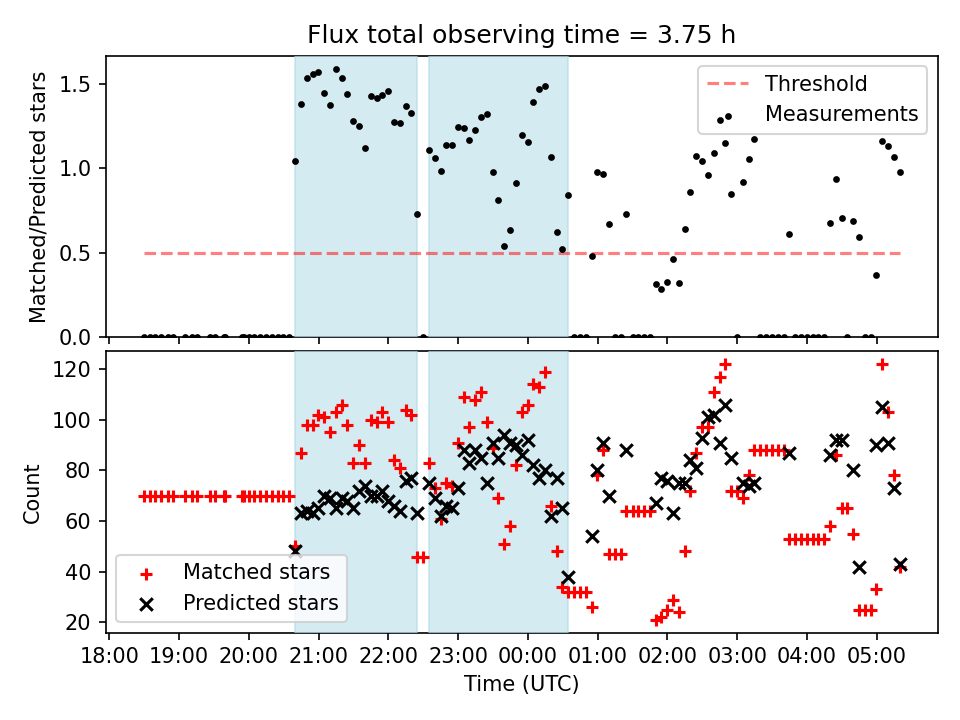 Flux total observing time = 3.75 h

Matched/Predicted stars

1.5
1.0
0.5
0.0

Threshold
Measurements

Count

120
100
80
60
40
20

Matched stars
Predicted stars

18:00 19:00 20:00 21:00 22:00 23:00 00:00 01:00 02:00 03:00 04:00 05:00

Time (UTC)